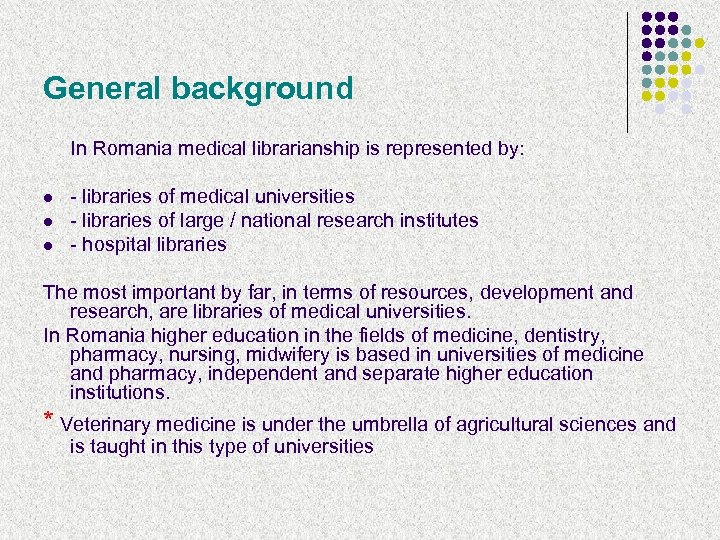 General background

In Romania medical librarianship is represented by:

- - libraries of medical universities
- - libraries of large / national research institutes
- - hospital libraries

The most important by far, in terms of resources, development and research, are libraries of medical universities.

In Romania higher education in the fields of medicine, dentistry, pharmacy, nursing, midwifery is based in universities of medicine and pharmacy, independent and separate higher education institutions.

* Veterinary medicine is under the umbrella of agricultural sciences and is taught in this type of universities